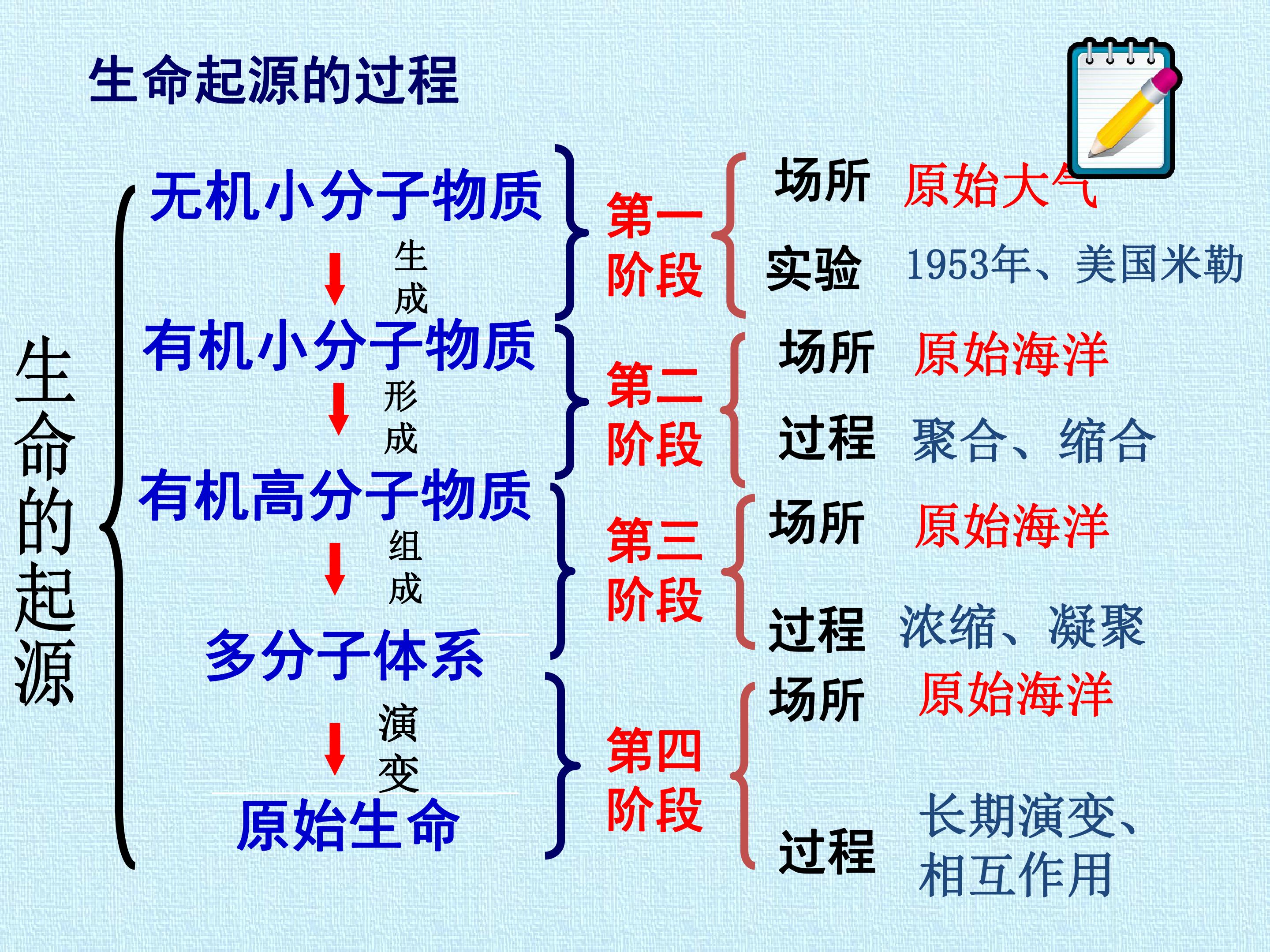 生命起源的过程

生命的起源

无机小分子物质

生成

有机小分子物质

形成

有机高分子物质

组成

多分子体系

演变

原始生命

第一阶段

场所 原始大气

实验 1953年、美国米勒

第二阶段

场所 原始海洋

过程 聚合、缩合

第三阶段

场所 原始海洋

过程 浓缩、凝聚

第四阶段

场所 原始海洋

过程 长期演变、相互作用